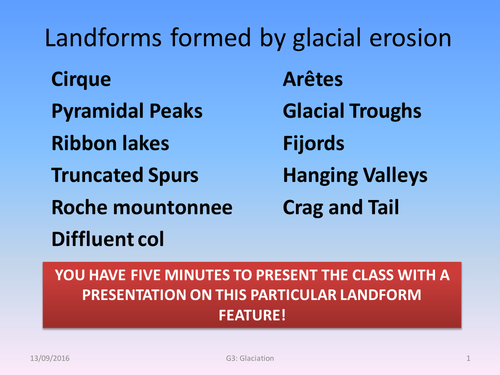 Landforms formed by glacial erosion

Cirque
Pyramidal Peaks
Ribbon lakes
Truncated Spurs
Roche mountonnee
Diffluent col

Arêtes
Glacial Troughs
Fijords
Hanging Valleys
Crag and Tail

YOU HAVE FIVE MINUTES TO PRESENT THE CLASS WITH A PRESENTATION ON THIS PARTICULAR LANDFORM FEATURE!

13/09/2016 G3: Glaciation 1